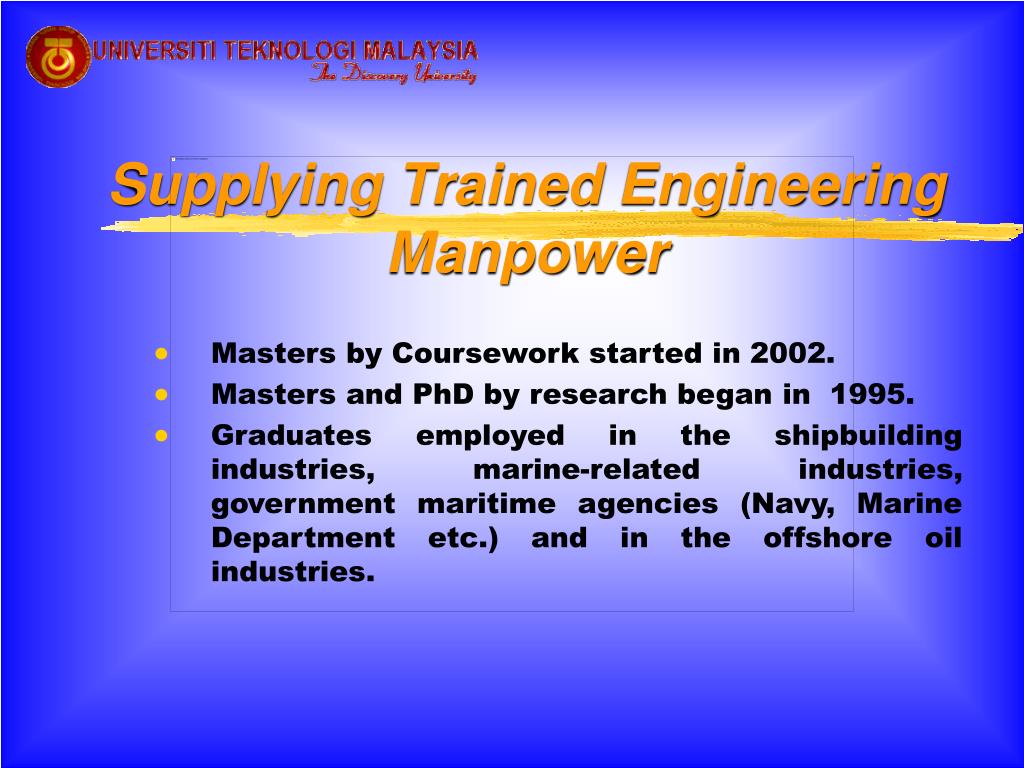 UNIVERSITI TEKNOLOGI MALAYSIA
The Discovery University

Supplying Trained Engineering Manpower

- Masters by Coursework started in 2002.
- Masters and PhD by research began in 1995.
- Graduates employed in the shipbuilding industries, marine-related industries, government maritime agencies (Navy, Marine Department etc.) and in the offshore oil industries.